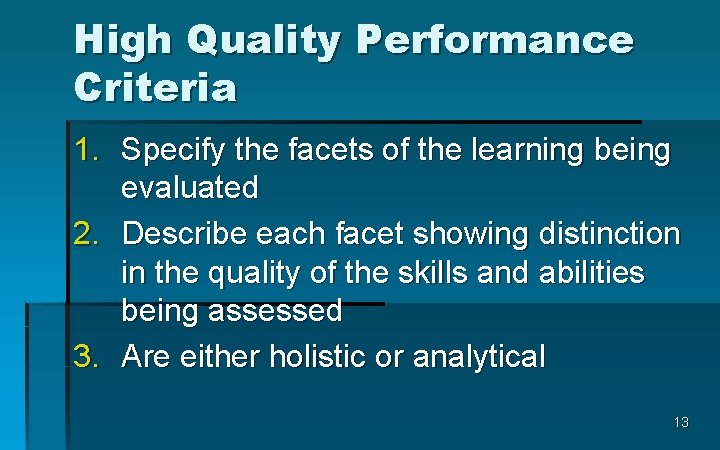 High Quality Performance Criteria

1. Specify the facets of the learning being evaluated
2. Describe each facet showing distinction in the quality of the skills and abilities being assessed
3. Are either holistic or analytical

13